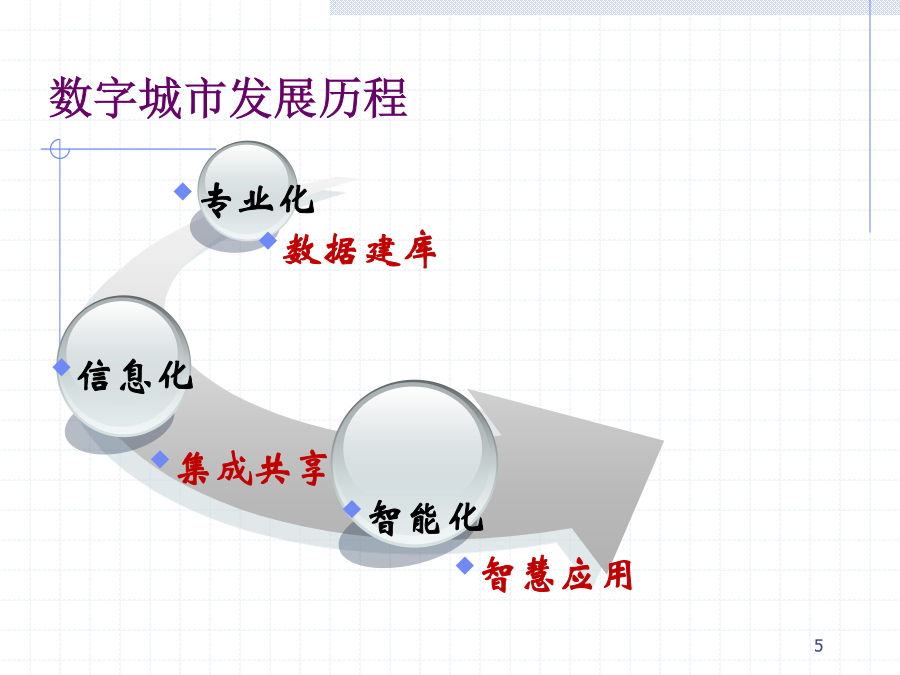 数字城市发展历程

专业化

数据建库

信息化

集成共享

智能化

智慧应用

5